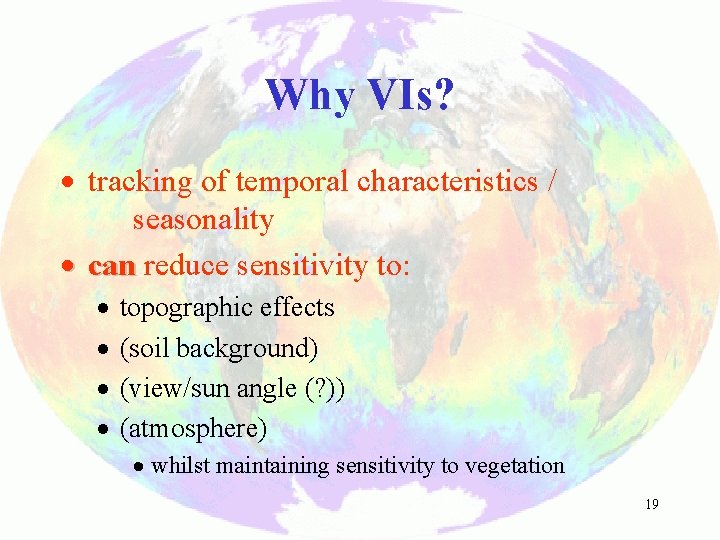 Why VIs?

• tracking of temporal characteristics / seasonality

• can reduce sensitivity to:

• topographic effects

• (soil background)

• (view/sun angle (?))

• (atmosphere)

• whilst maintaining sensitivity to vegetation

19